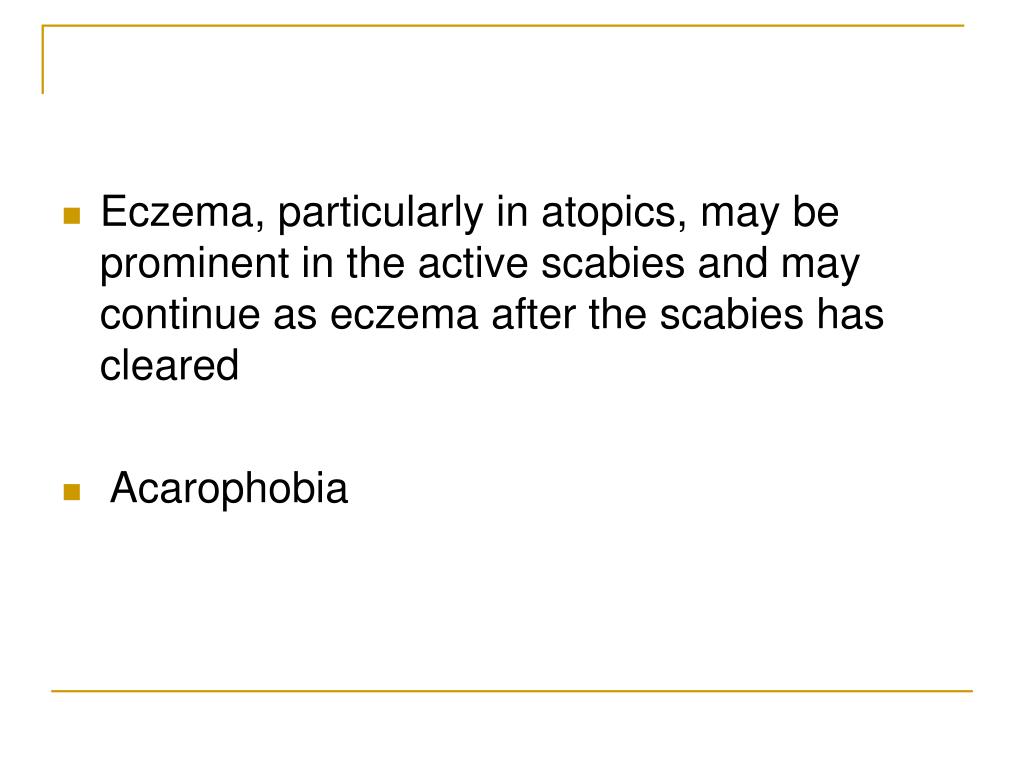 - Eczema, particularly in atopics, may be prominent in the active scabies and may continue as eczema after the scabies has cleared

- Acarophobia